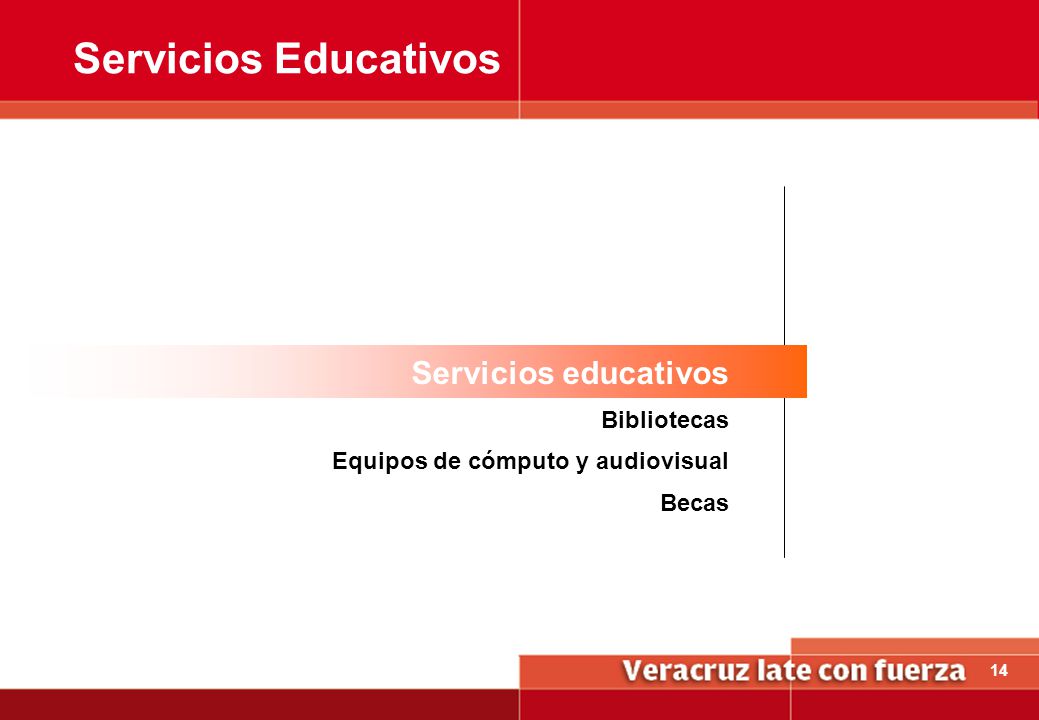 Servicios Educativos

Servicios educativos

Bibliotecas

Equipos de cómputo y audiovisual

Becas

Veracruz late con fuerza

14